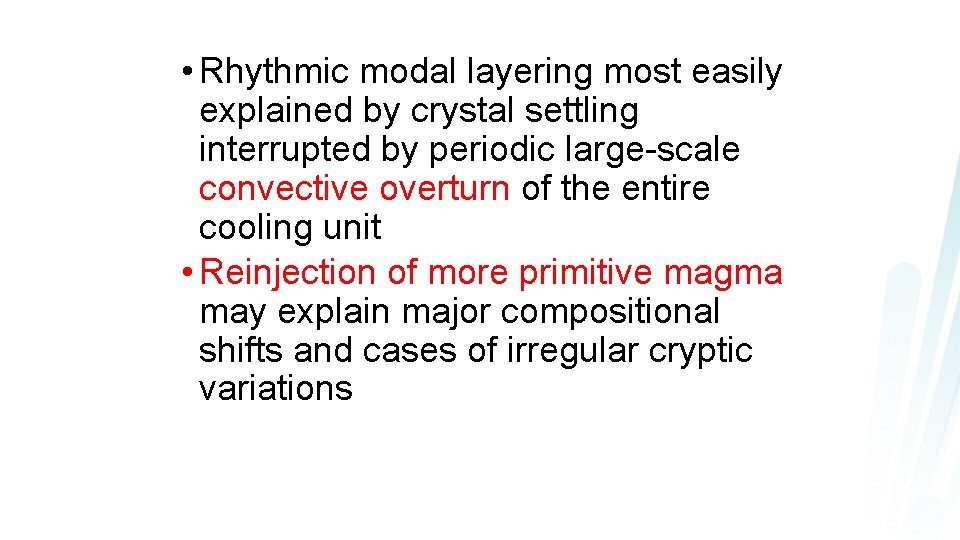 • Rhythmic modal layering most easily explained by crystal settling interrupted by periodic large-scale convective overturn of the entire cooling unit

• Reinjection of more primitive magma may explain major compositional shifts and cases of irregular cryptic variations